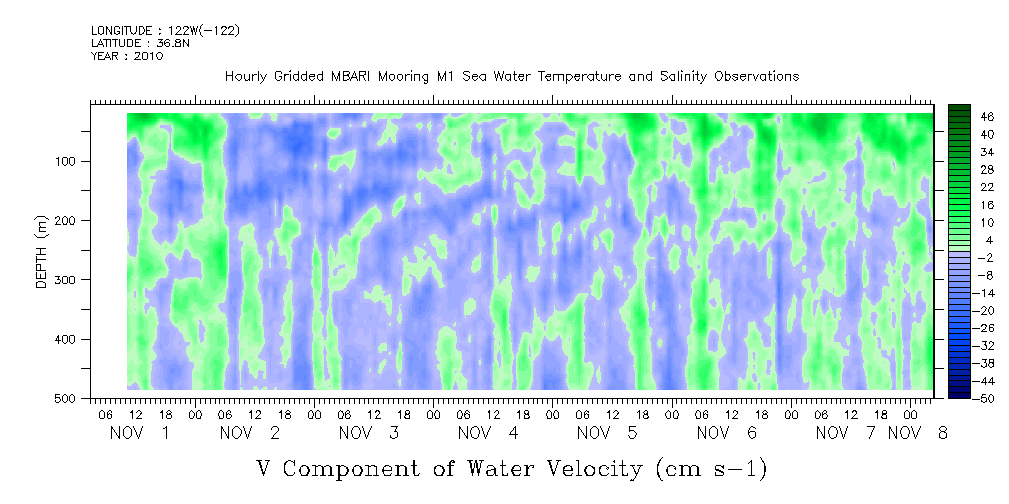 LONGITUDE : 122W(-122)
LATITUDE : 36.8N
YEAR : 2010

Hourly Gridded MBARI Mooring M1 Sea Water Temperature and Salinity Observations

DEPTH (m)
100
200
300
400
500

46
40
34
28
22
16
10
4
-2
-8
-14
-20
-26
-32
-38
-44
-50

06 12 18 00 06 12 18 00 06 12 18 00 06 12 18 00 06 12 18 00 06 12 18 00 06 12 18 00
NOV 1 NOV 2 NOV 3 NOV 4 NOV 5 NOV 6 NOV 7 NOV 8

V Component of Water Velocity (cm s-1)